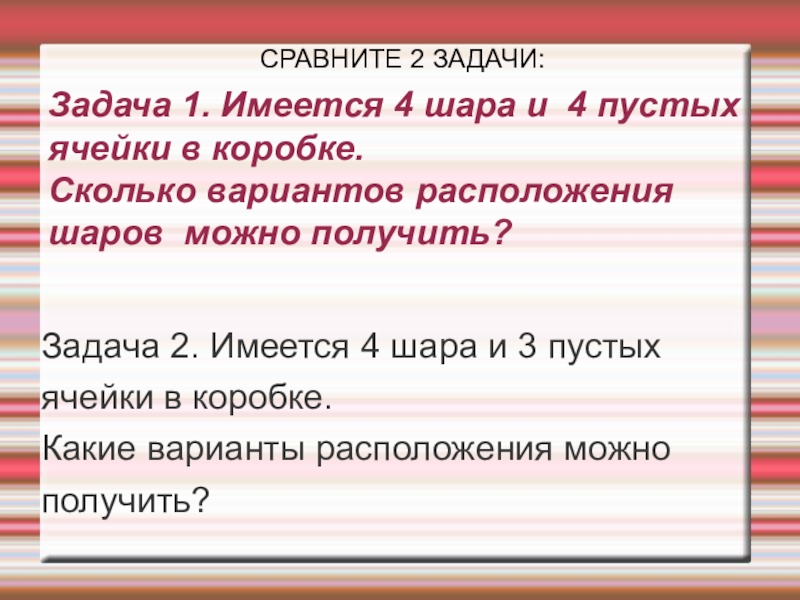 СРАВНИТЕ 2 ЗАДАЧИ:

Задача 1. Имеется 4 шара и 4 пустых ячейки в коробке.
Сколько вариантов расположения шаров можно получить?

Задача 2. Имеется 4 шара и 3 пустых ячейки в коробке.
Какие варианты расположения можно получить?